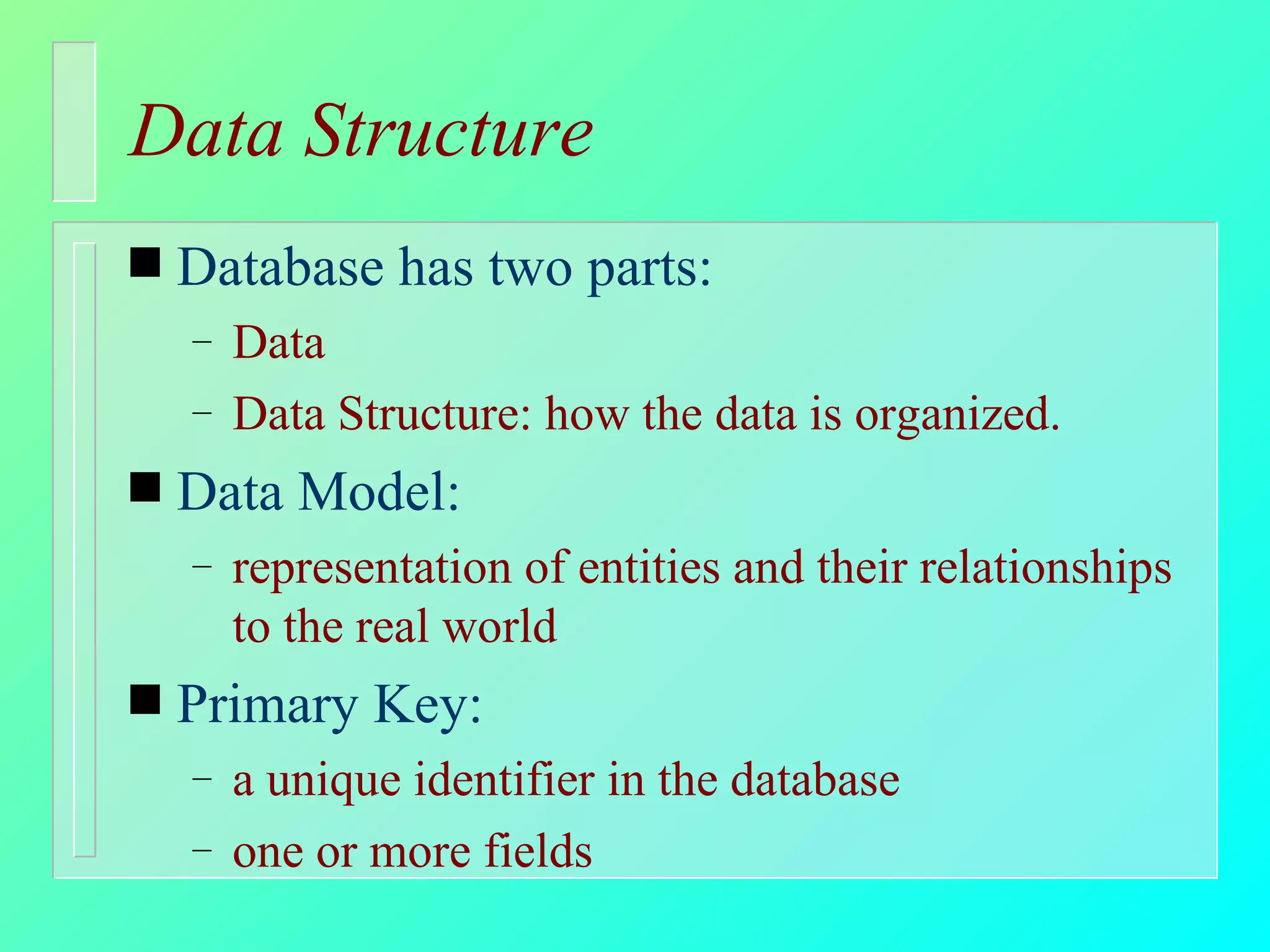 Data Structure

■ Database has two parts:
– Data
– Data Structure: how the data is organized.

■ Data Model:
– representation of entities and their relationships to the real world

■ Primary Key:
– a unique identifier in the database
– one or more fields